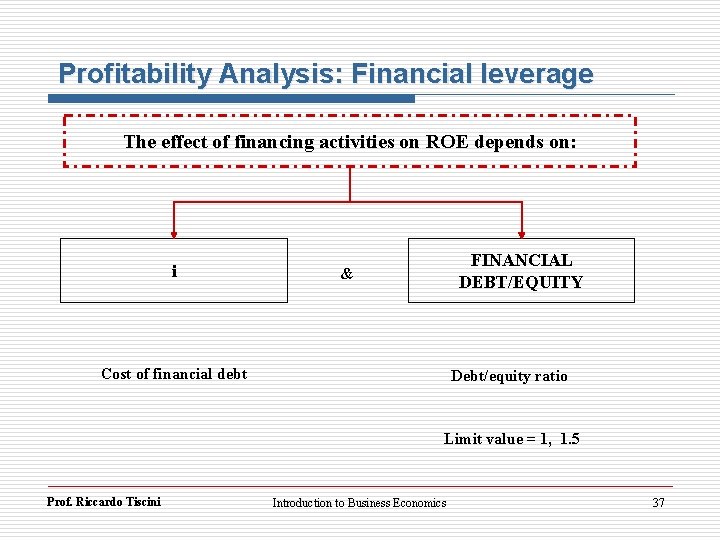 Profitability Analysis: Financial leverage

The effect of financing activities on ROE depends on:

i

&

FINANCIAL DEBT/EQUITY

Cost of financial debt

Debt/equity ratio

Limit value = 1, 1.5

Prof. Riccardo Tiscini

Introduction to Business Economics

37